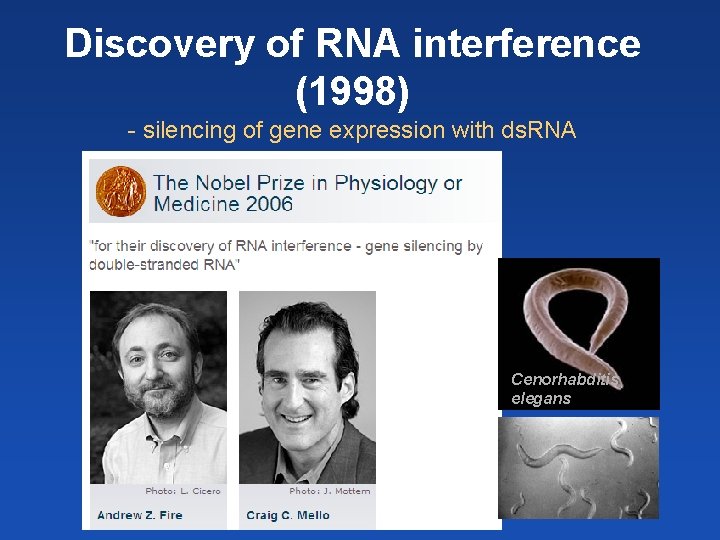 Discovery of RNA interference (1998)

- silencing of gene expression with dsRNA

The Nobel Prize in Physiology or Medicine 2006

"for their discovery of RNA interference - gene silencing by double-stranded RNA"

Photo: L. Cicero

Andrew Z. Fire

Photo: J. Mottern

Craig C. Mello

Cenorhabditis elegans